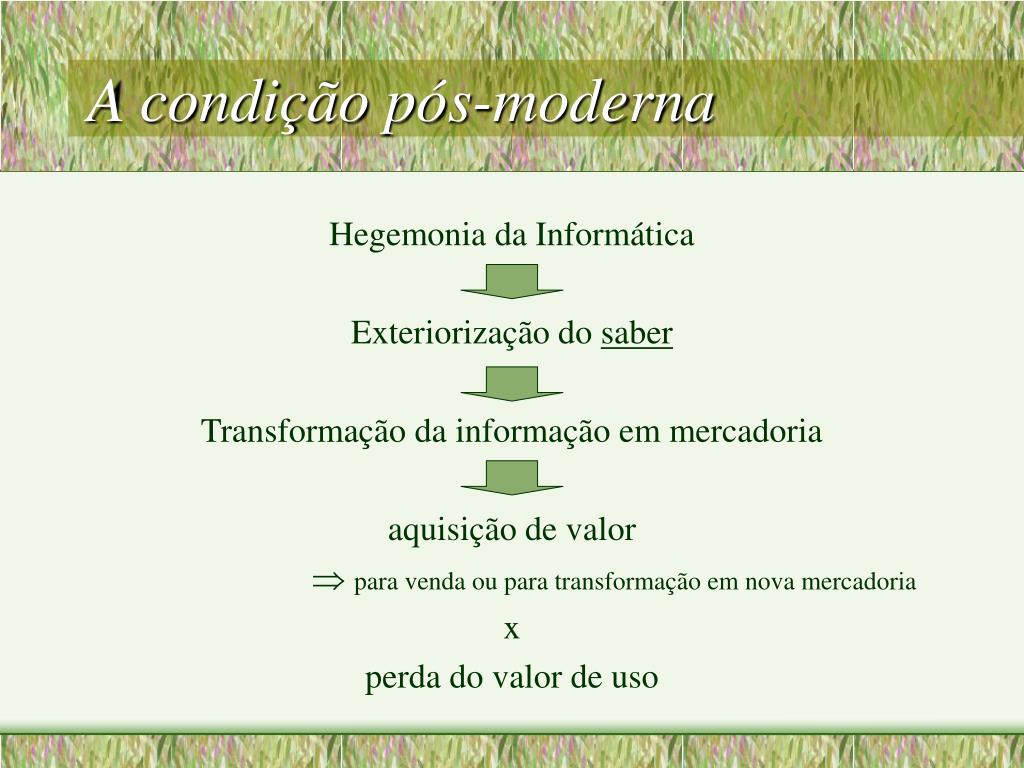 A condição pós-moderna

Hegemonia da Informática

Exteriorização do saber

Transformação da informação em mercadoria

aquisição de valor

$\Rightarrow$ para venda ou para transformação em nova mercadoria

x

perda do valor de uso